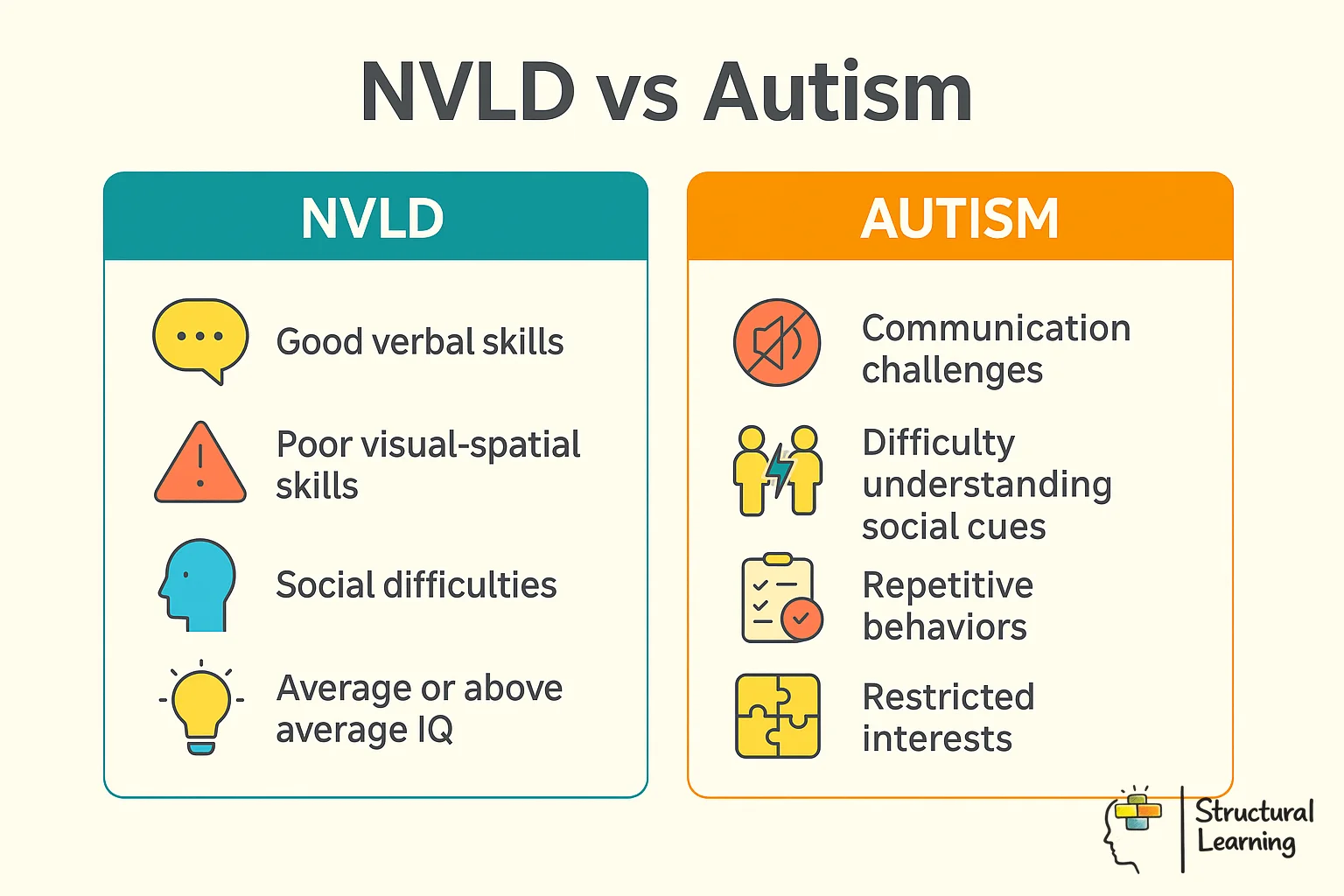 NVLD vs Autism

NVLD

Good verbal skills

Poor visual-spatial skills

Social difficulties

Average or above average IQ

AUTISM

Communication challenges

Difficulty understanding social cues

Repetitive behaviors

Restricted interests

Structural Learning